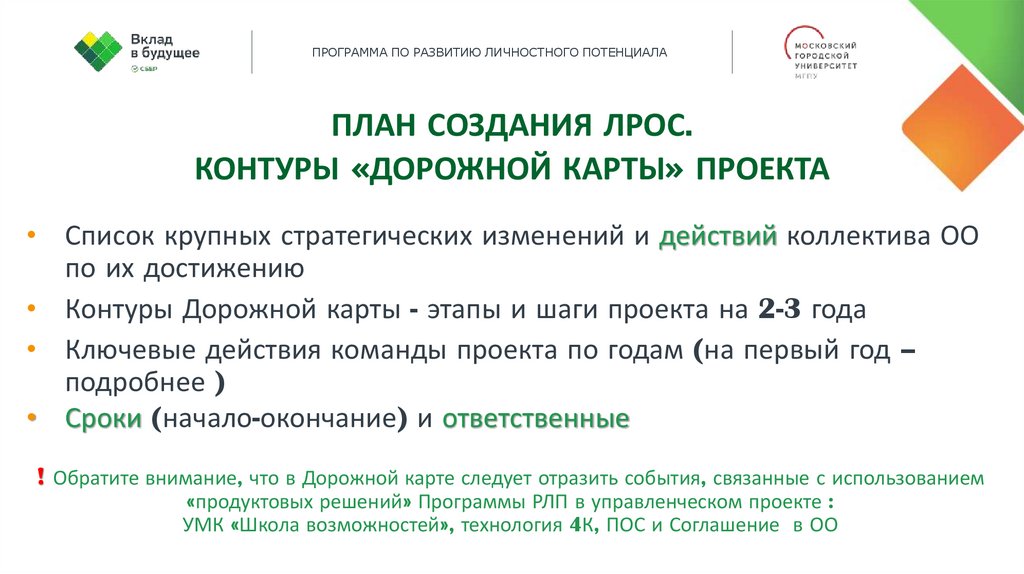 Вклад в будущее
СБЕР

ПРОГРАММА ПО РАЗВИТИЮ ЛИЧНОСТНОГО ПОТЕНЦИАЛА

МОСКОВСКИЙ ГОРОДСКОЙ УНИВЕРСИТЕТ МГПУ

ПЛАН СОЗДАНИЯ ЛРОС.
КОНТУРЫ «ДОРОЖНОЙ КАРТЫ» ПРОЕКТА

• Список крупных стратегических изменений и действий коллектива ОО по их достижению
• Контуры Дорожной карты - этапы и шаги проекта на 2-3 года
• Ключевые действия команды проекта по годам (на первый год – подробнее )
• Сроки (начало-окончание) и ответственные

! Обратите внимание, что в Дорожной карте следует отразить события, связанные с использованием «продуктовых решений» Программы РЛП в управленческом проекте :
УМК «Школа возможностей», технология 4К, ПОС и Соглашение в ОО